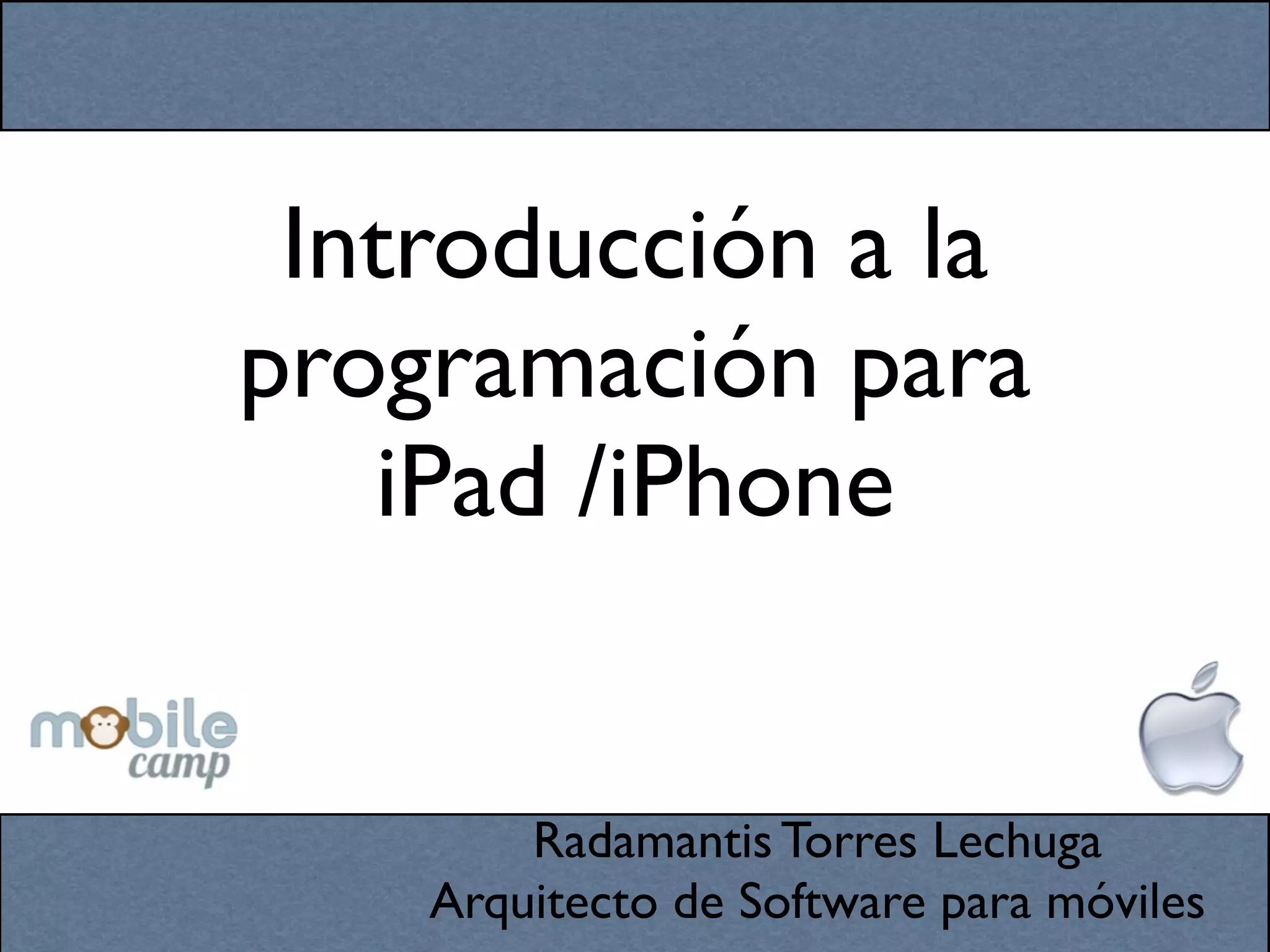 Introducción a la programación para iPad /iPhone

mobile camp

Radamantis Torres Lechuga
Arquitecto de Software para móviles